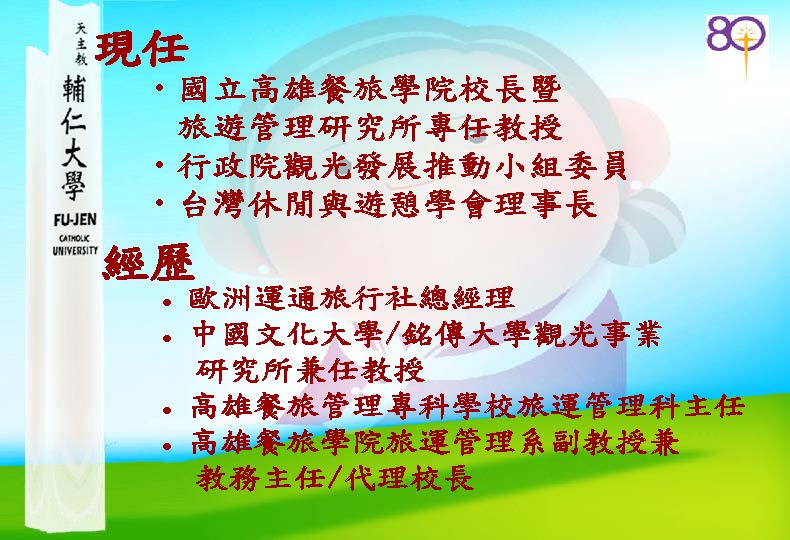 天主教
輔仁大學
FU-JEN
CATHOLIC
UNIVERSITY

80

現任

• 國立高雄餐旅學院校長暨旅遊管理研究所專任教授
• 行政院觀光發展推動小組委員
• 台灣休閒與遊憩學會理事長

經歷

• 歐洲運通旅行社總經理
• 中國文化大學/銘傳大學觀光事業研究所兼任教授
• 高雄餐旅管理專科學校旅運管理科主任
• 高雄餐旅學院旅運管理系副教授兼教務主任/代理校長